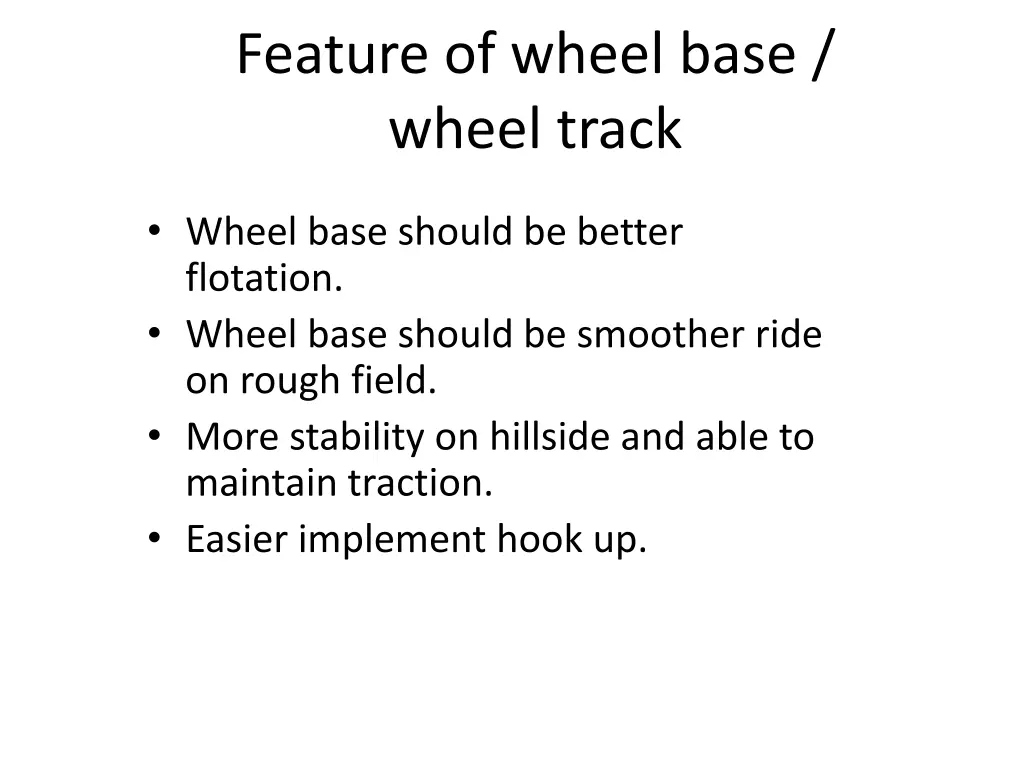 Feature of wheel base / wheel track

• Wheel base should be better flotation.
• Wheel base should be smoother ride on rough field.
• More stability on hillside and able to maintain traction.
• Easier implement hook up.